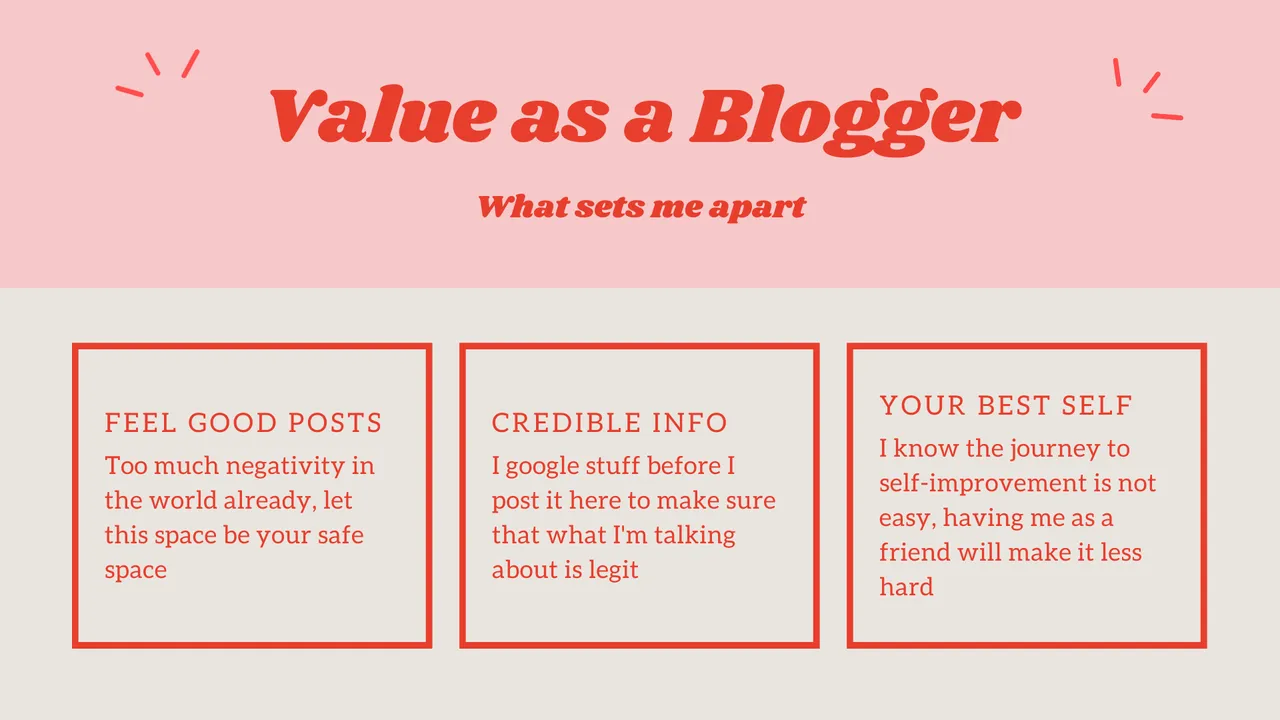 Value as a Blogger

What sets me apart

FEEL GOOD POSTS

Too much negativity in the world already, let this space be your safe space

CREDIBLE INFO

I google stuff before I post it here to make sure that what I'm talking about is legit

YOUR BEST SELF

I know the journey to self-improvement is not easy, having me as a friend will make it less hard